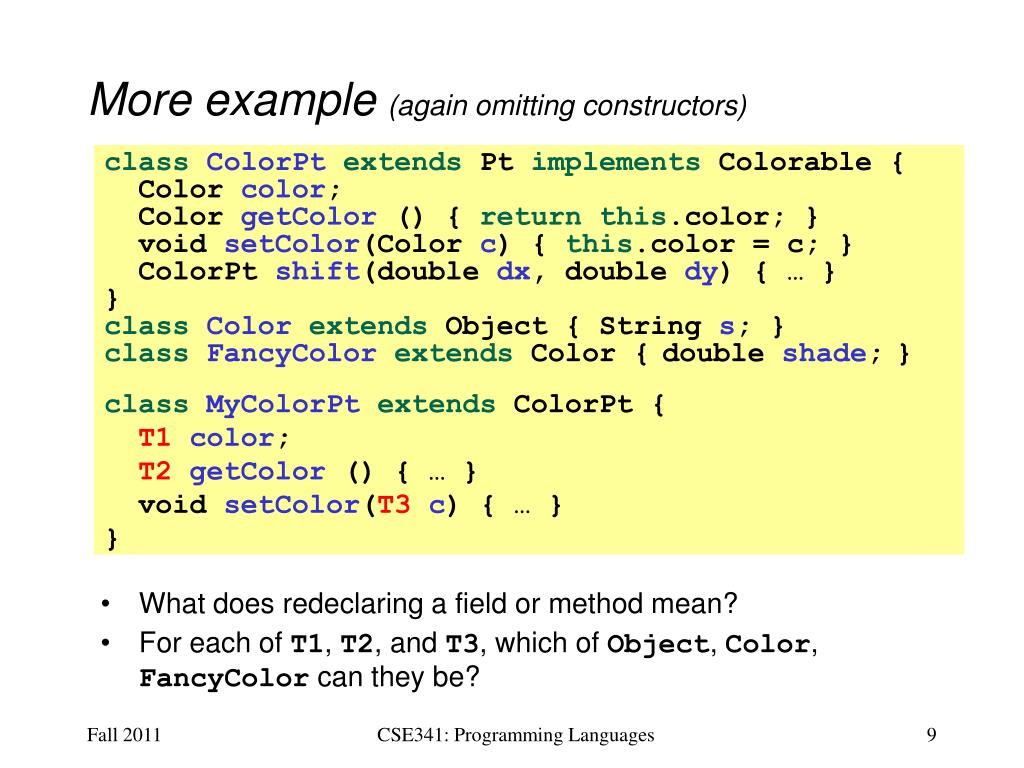 More example (again omitting constructors)

class ColorPt extends Pt implements Colorable {
  Color color;
  Color getColor () { return this.color; }
  void setColor(Color c) { this.color = c; }
  ColorPt shift(double dx, double dy) { … }
}
class Color extends Object { String s; }
class FancyColor extends Color { double shade; }

class MyColorPt extends ColorPt {
  T1 color;
  T2 getColor () { … }
  void setColor(T3 c) { … }
}

• What does redeclaring a field or method mean?
• For each of T1, T2, and T3, which of Object, Color, FancyColor can they be?

Fall 2011

CSE341: Programming Languages

9